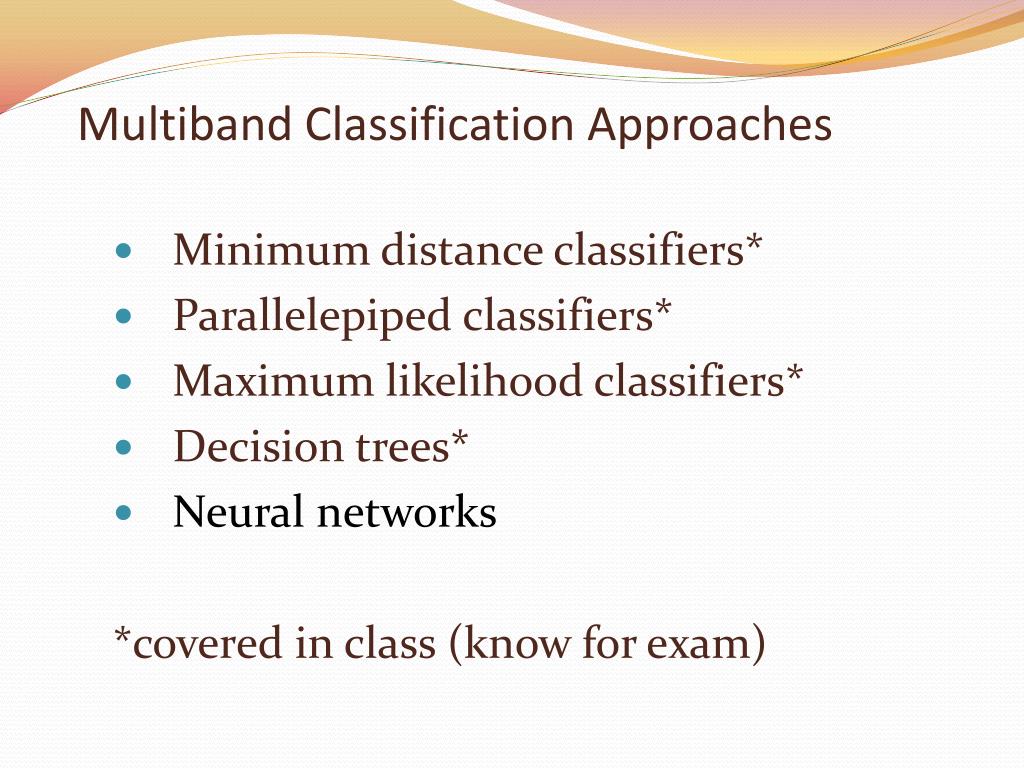 Multiband Classification Approaches

- Minimum distance classifiers*
- Parallelepiped classifiers*
- Maximum likelihood classifiers*
- Decision trees*
- Neural networks

*covered in class (know for exam)